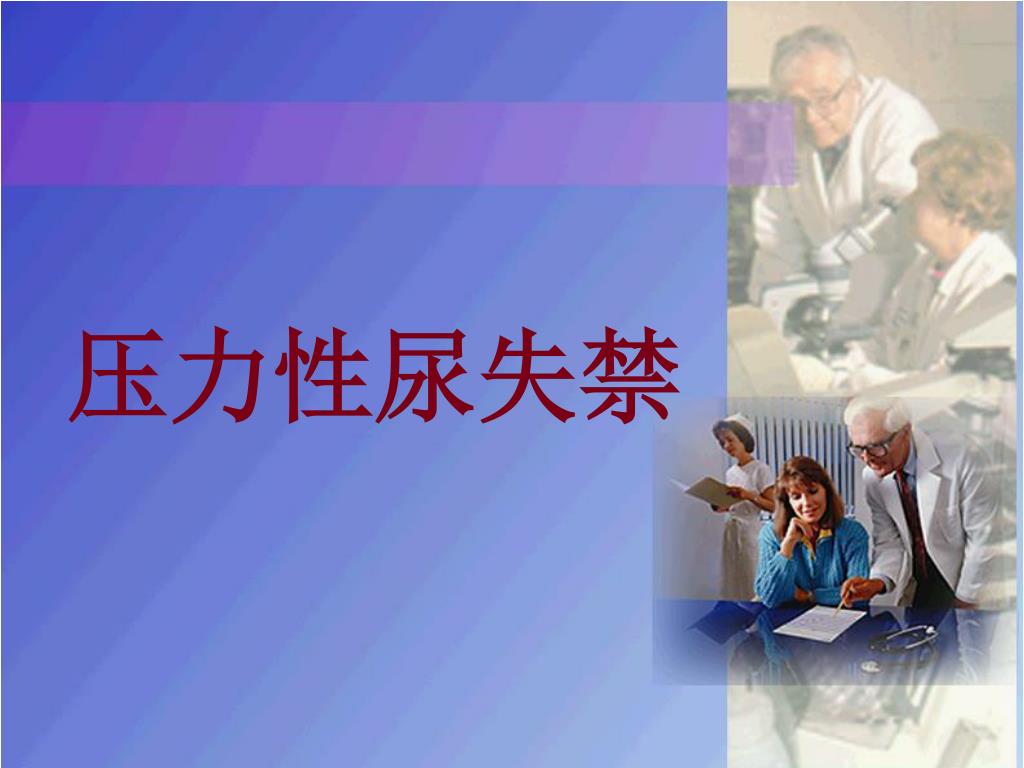 压力性尿失禁